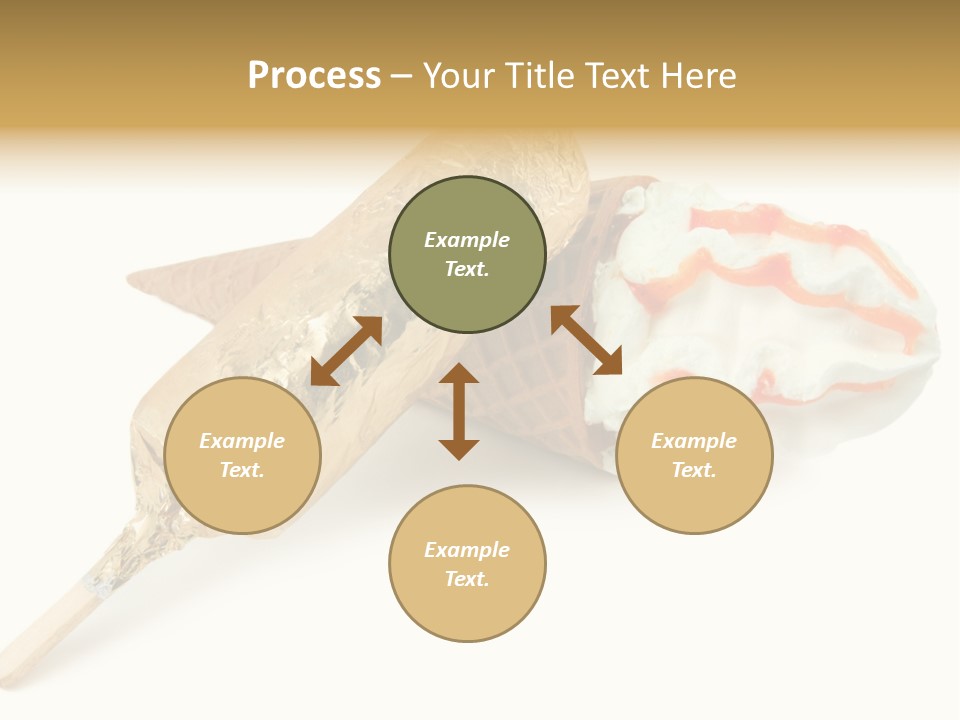 Process – Your Title Text Here

Example Text.

Example Text.

Example Text.

Example Text.